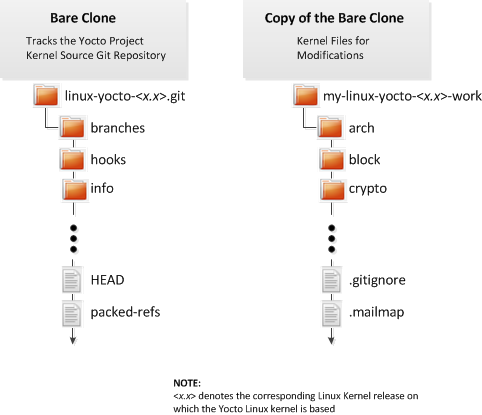 Bare Clone

Tracks the Yocto Project Kernel Source Git Repository

linux-yocto-<x.x>.git

branches

hooks

info

HEAD

packed-refs

Copy of the Bare Clone

Kernel Files for Modifications

my-linux-yocto-<x.x>-work

arch

block

crypto

.gitignore

.mailmap

NOTE:
<x.x> denotes the corresponding Linux Kernel release on which the Yocto Linux kernel is based